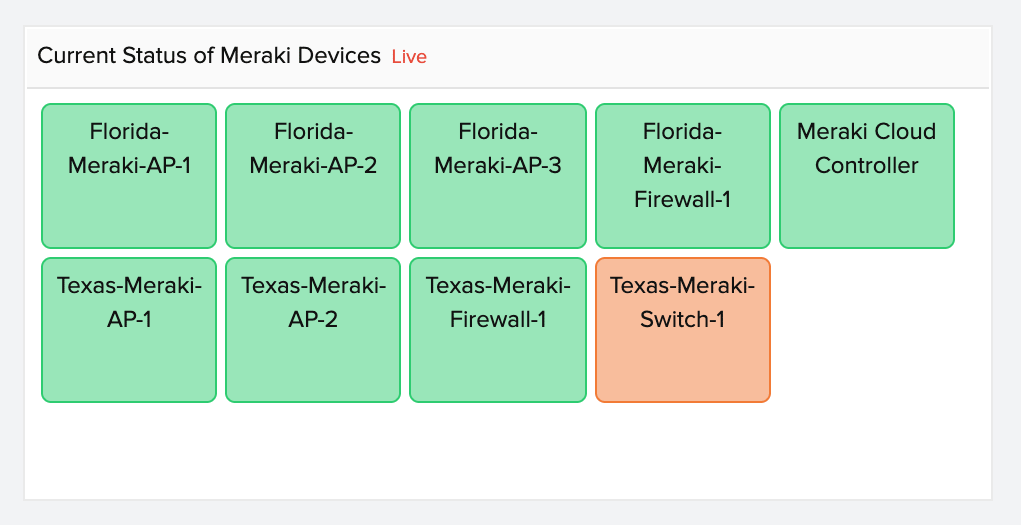 Current Status of Meraki Devices Live

Florida-Meraki-AP-1

Florida-Meraki-AP-2

Florida-Meraki-AP-3

Florida-Meraki-Firewall-1

Meraki Cloud Controller

Texas-Meraki-AP-1

Texas-Meraki-AP-2

Texas-Meraki-Firewall-1

Texas-Meraki-Switch-1